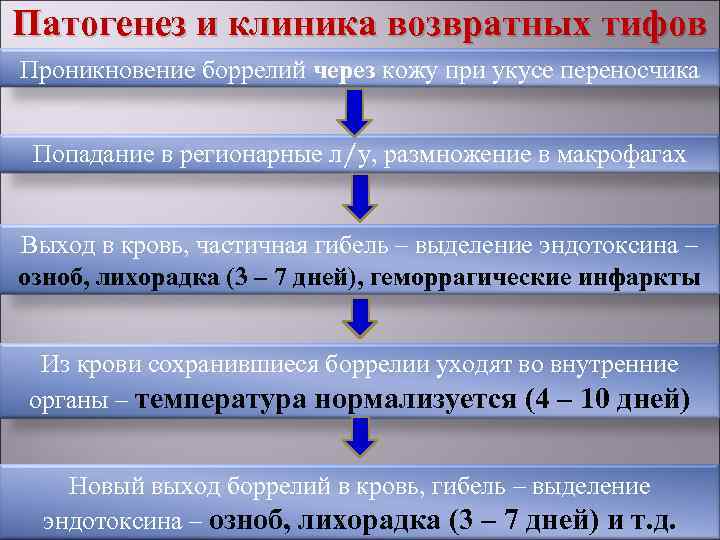 Патогенез и клиника возвратных тифов

Проникновение боррелий через кожу при укусе переносчика

Попадание в регионарные л/у, размножение в макрофагах

Выход в кровь, частичная гибель – выделение эндотоксина – озноб, лихорадка (3 – 7 дней), геморрагические инфаркты

Из крови сохранившиеся боррелии уходят во внутренние органы – температура нормализуется (4 – 10 дней)

Новый выход боррелий в кровь, гибель – выделение эндотоксина – озноб, лихорадка (3 – 7 дней) и т.д.